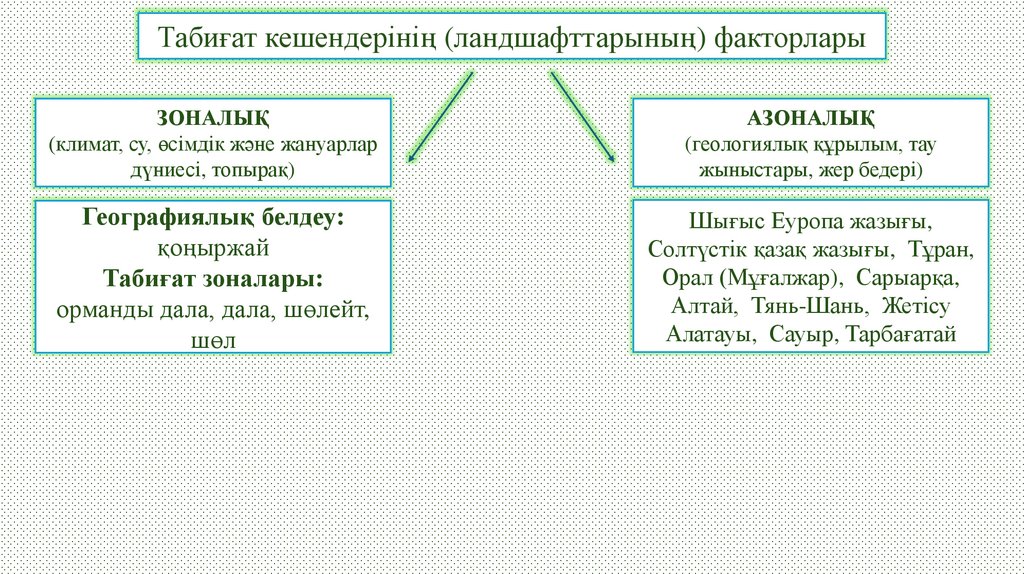 Табиғат кешендерінің (ландшафттарының) факторлары

ЗОНАЛЫҚ
(климат, су, өсімдік және жануарлар дүниесі, топырақ)

Географиялық белдеу:
қоңыржай
Табиғат зоналары:
орманды дала, дала, шөлейт, шөл

АЗОНАЛЫҚ
(геологиялық құрылым, тау жыныстары, жер бедері)

Шығыс Еуропа жазығы, Солтүстік қазақ жазығы, Тұран, Орал (Мұғалжар), Сарыарқа, Алтай, Тянь-Шань, Жетісу Алатауы, Сауыр, Тарбағатай